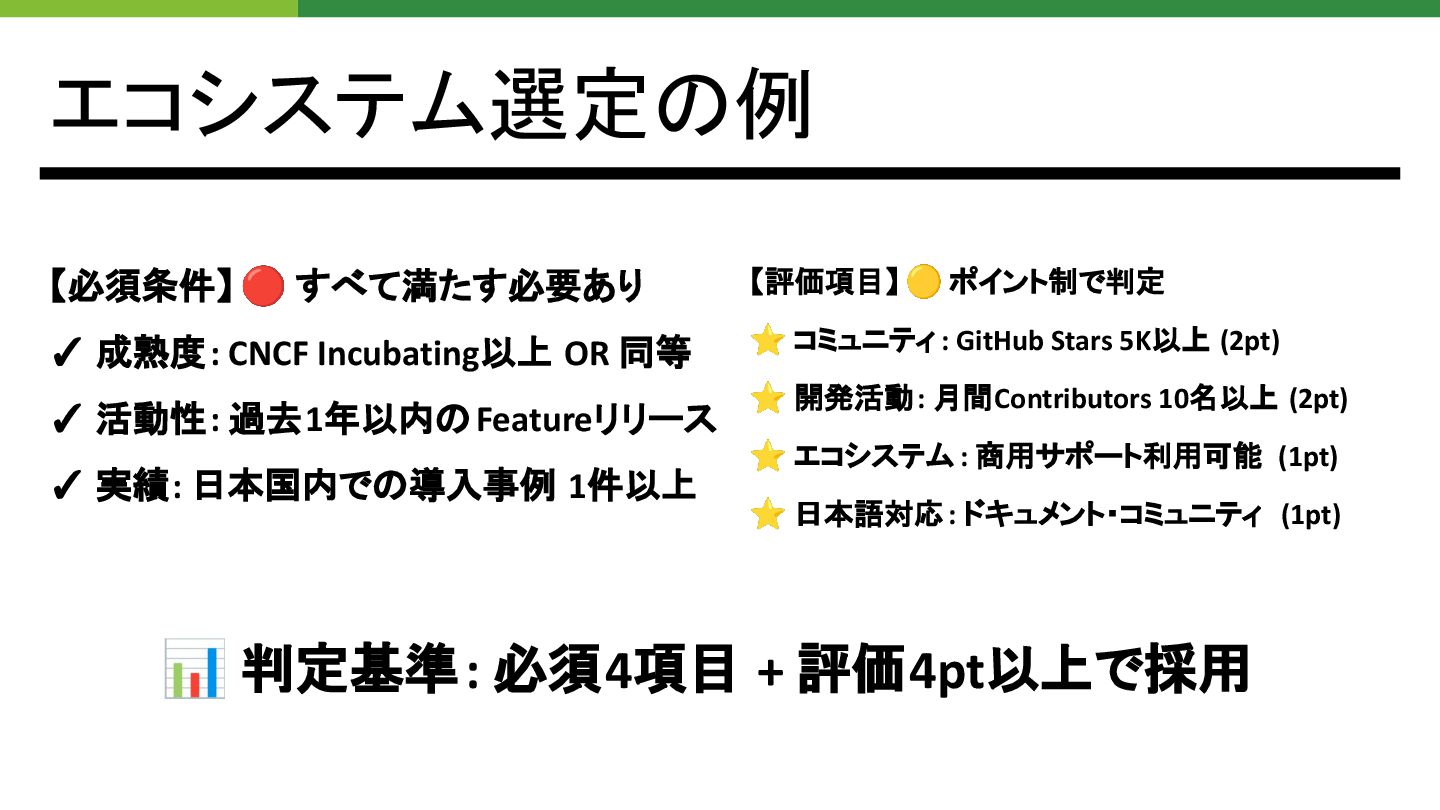 エコシステム選定の例

【必須条件】🔴 すべて満たす必要あり

✓ 成熟度: CNCF Incubating以上 OR 同等

✓ 活動性: 過去1年以内のFeatureリリース

✓ 実績: 日本国内での導入事例 1件以上

【評価項目】🟡 ポイント制で判定

⭐ コミュニティ: GitHub Stars 5K以上 (2pt)

⭐ 開発活動: 月間Contributors 10名以上 (2pt)

⭐ エコシステム: 商用サポート利用可能 (1pt)

⭐ 日本語対応: ドキュメント・コミュニティ (1pt)

📊 判定基準: 必須4項目 + 評価4pt以上で採用